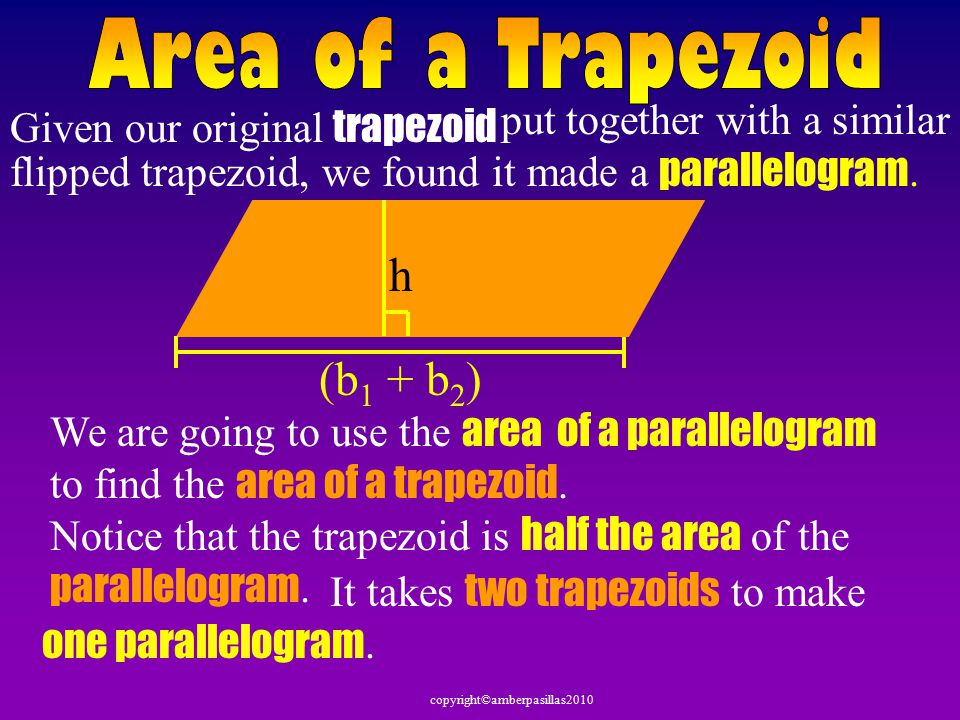 Area of a Trapezoid

Given our original trapezoid put together with a similar flipped trapezoid, we found it made a parallelogram.

h

$(b_1 + b_2)$

We are going to use the area of a parallelogram to find the area of a trapezoid.

Notice that the trapezoid is half the area of the parallelogram. It takes two trapezoids to make one parallelogram.

copyright©amberpasillas2010